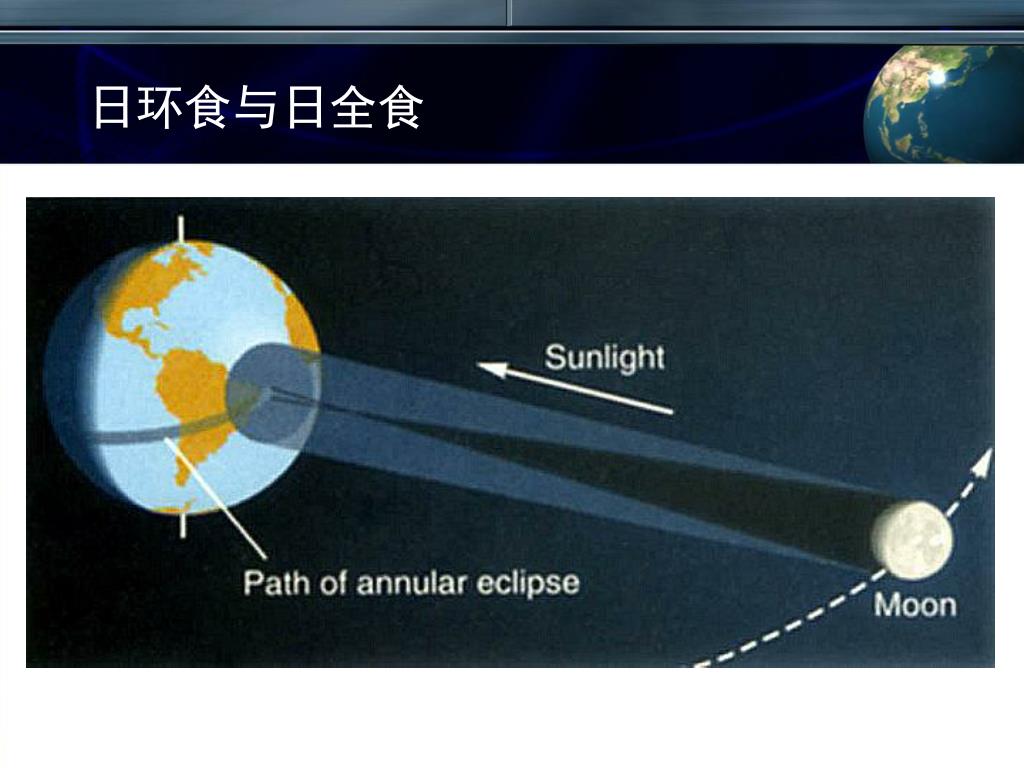 日环食与日全食

Sunlight

Path of annular eclipse

Moon